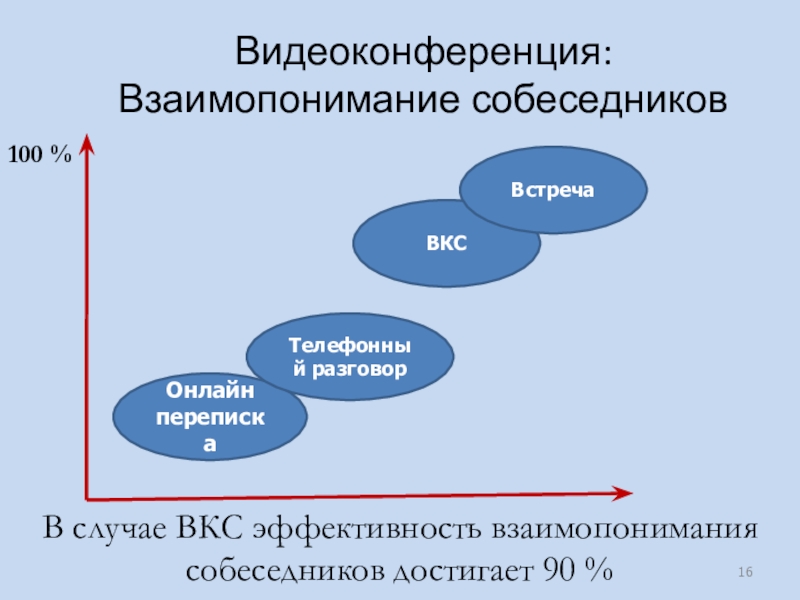 Видеоконференция:
Взаимопонимание собеседников

100 %

Встреча

ВКС

Телефонный разговор

Онлайн переписка

В случае ВКС эффективность взаимопонимания собеседников достигает 90 %

16